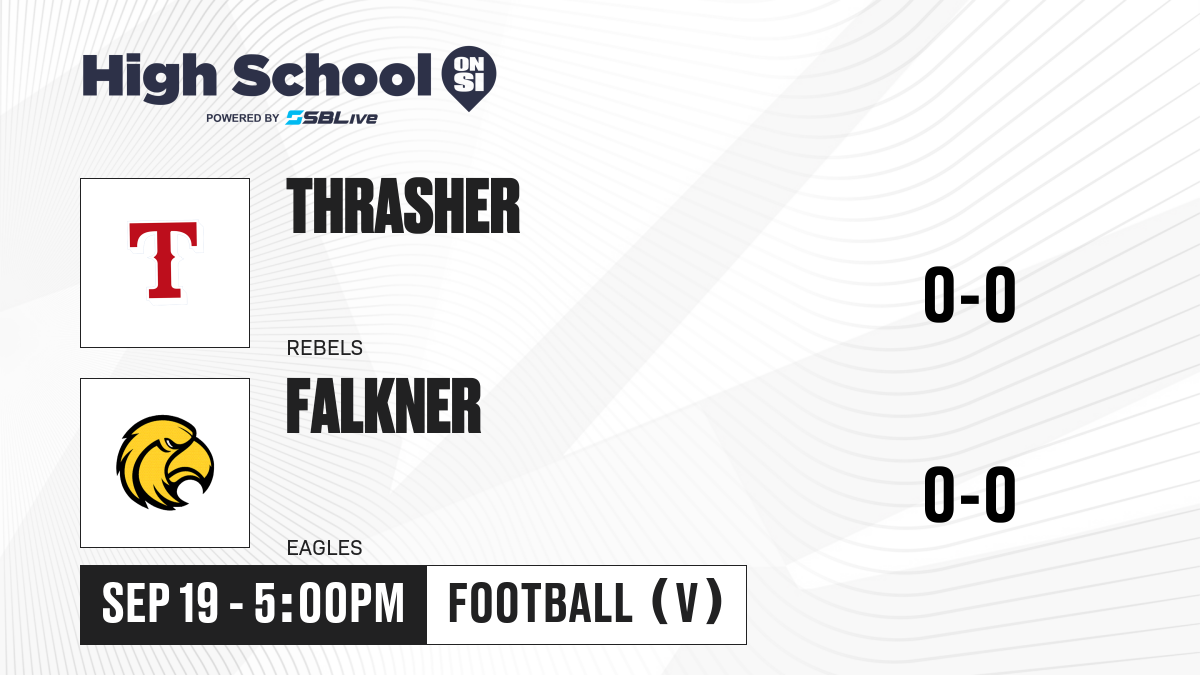 High School ON SI
POWERED BY SBLive

T

THRASHER

REBELS

0-0

FALKNER

EAGLES

0-0

SEP 19 - 5:00PM

FOOTBALL (V)